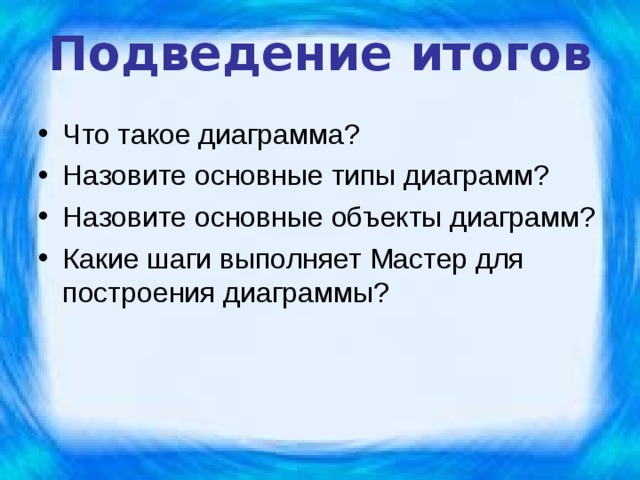 Подведение итогов

• Что такое диаграмма?
• Назовите основные типы диаграмм?
• Назовите основные объекты диаграмм?
• Какие шаги выполняет Мастер для построения диаграммы?